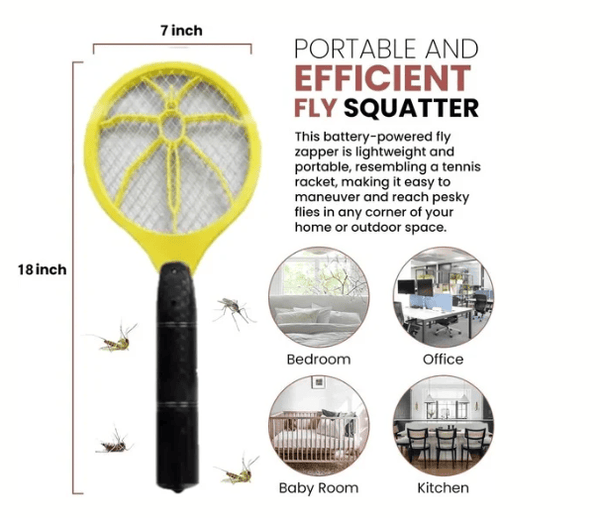 7 inch

18 inch

PORTABLE AND
EFFICIENT
FLY SQUATTER

This battery-powered fly zapper is lightweight and portable, resembling a tennis racket, making it easy to maneuver and reach pesky flies in any corner of your home or outdoor space.

Bedroom

Office

Baby Room

Kitchen